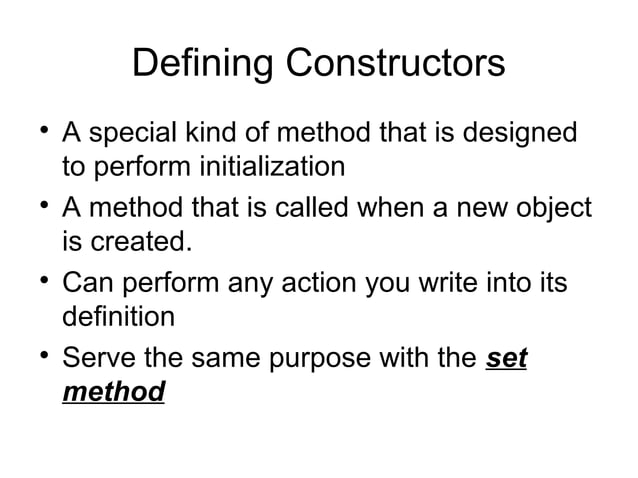 Defining Constructors

• A special kind of method that is designed to perform initialization
• A method that is called when a new object is created.
• Can perform any action you write into its definition
• Serve the same purpose with the set method